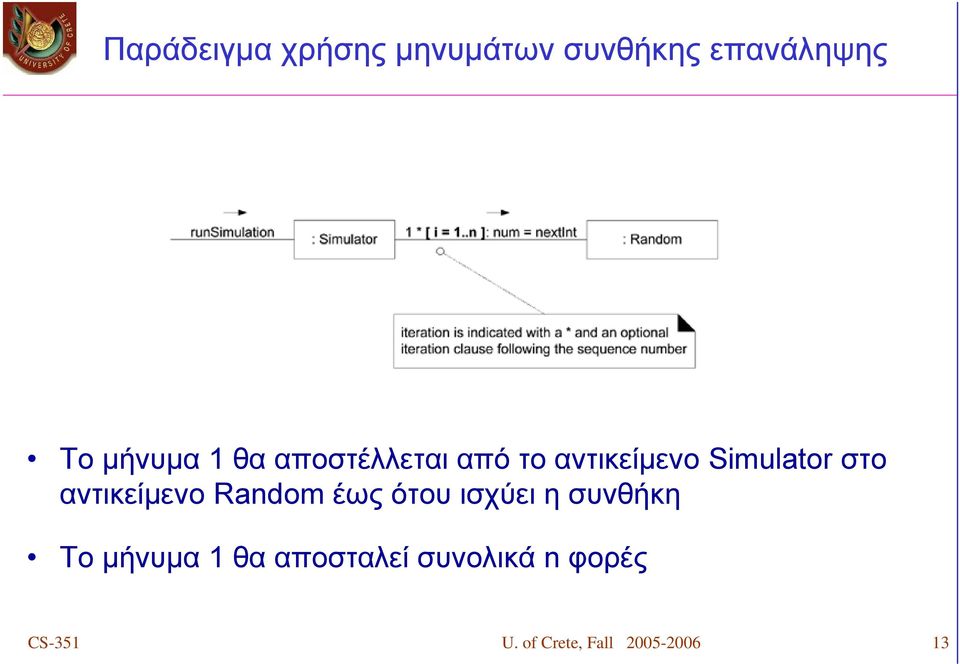 UNIVERSITY OF CRETE

Παράδειγμα χρήσης μηνυμάτων συνθήκης επανάληψης

runSimulation

: Simulator

1 * [ i = 1..n ]: num = nextInt

: Random

iteration is indicated with a * and an optional iteration clause following the sequence number

• Το μήνυμα 1 θα αποστέλλεται από το αντικείμενο Simulator στο αντικείμενο Random έως ότου ισχύει η συνθήκη

• Το μήνυμα 1 θα αποσταλεί συνολικά n φορές

CS-351

U. of Crete, Fall 2005-2006

13